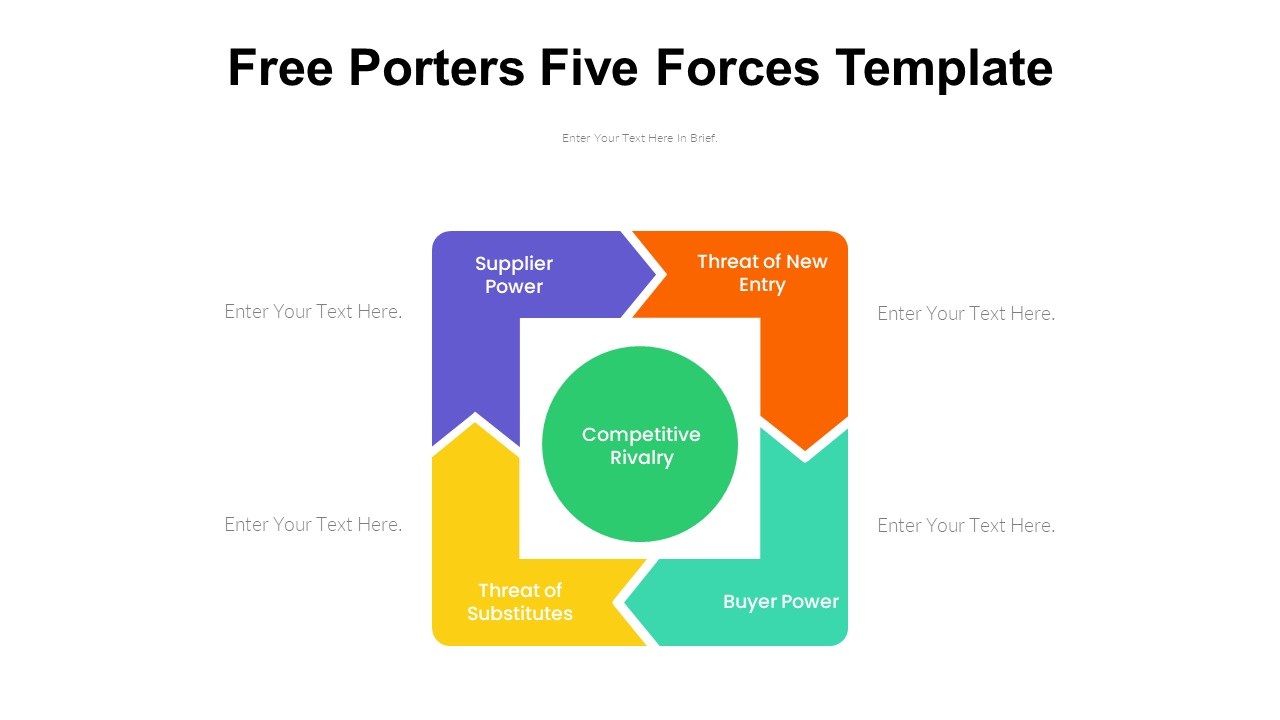 Free Porters Five Forces Template

Enter Your Text Here In Brief.

Enter Your Text Here.

Supplier Power

Threat of New Entry

Enter Your Text Here.

Competitive Rivalry

Enter Your Text Here.

Threat of Substitutes

Buyer Power

Enter Your Text Here.